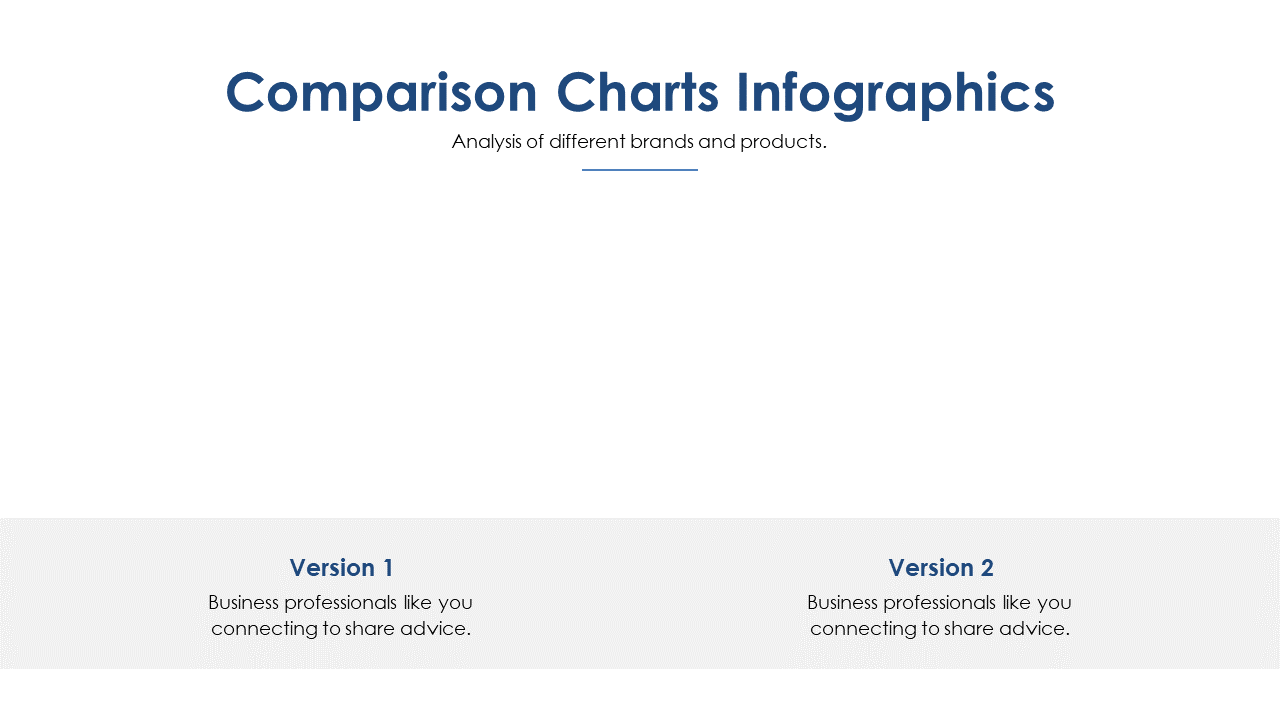 Comparison Charts Infographics

Analysis of different brands and products.

Version 1

Business professionals like you connecting to share advice.

Version 2

Business professionals like you connecting to share advice.